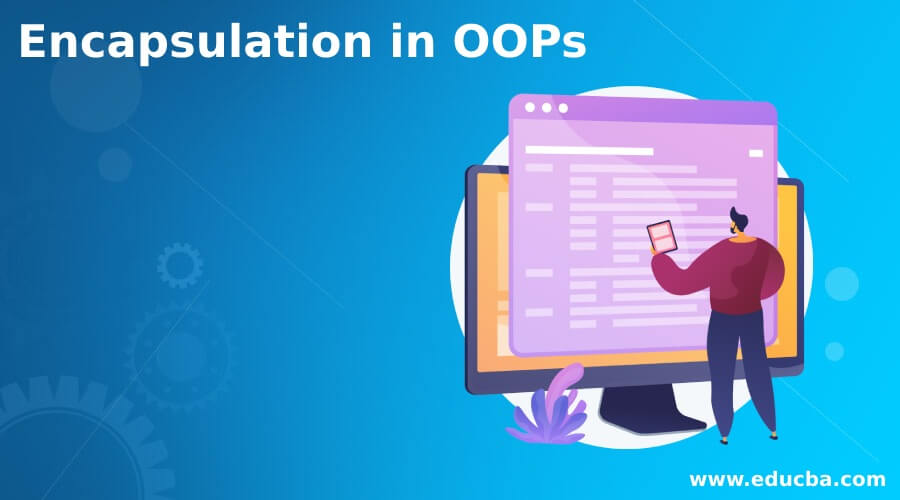 Encapsulation in OOPs

www.educba.com